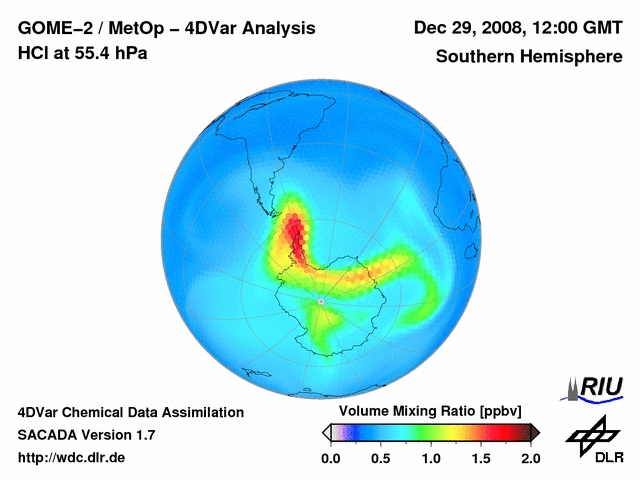 GOME–2 / MetOp – 4DVar Analysis
HCl at 55.4 hPa

Dec 29, 2008, 12:00 GMT
Southern Hemisphere

4DVar Chemical Data Assimilation
SACADA Version 1.7
http://wdc.dlr.de

Volume Mixing Ratio [ppbv]
0.0 0.5 1.0 1.5 2.0

RIU

DLR